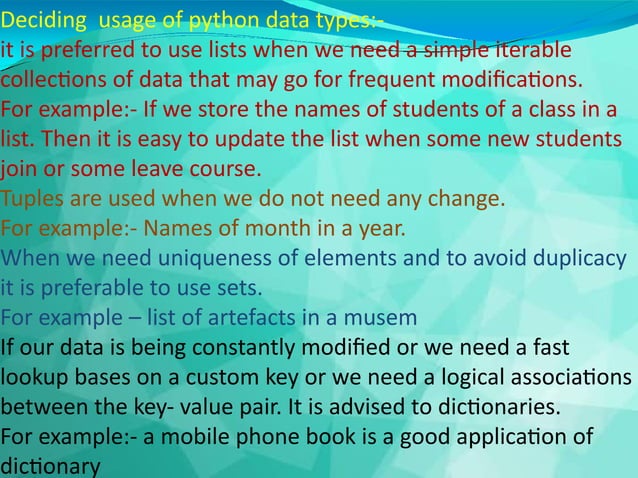 Deciding usage of python data types:-
it is preferred to use lists when we need a simple iterable collections of data that may go for frequent modifications.
For example:- If we store the names of students of a class in a list. Then it is easy to update the list when some new students join or some leave course.
Tuples are used when we do not need any change.
For example:- Names of month in a year.
When we need uniqueness of elements and to avoid duplicacy it is preferable to use sets.
For example – list of artefacts in a musem
If our data is being constantly modified or we need a fast lookup bases on a custom key or we need a logical associations between the key- value pair. It is advised to dictionaries.
For example:- a mobile phone book is a good application of dictionary